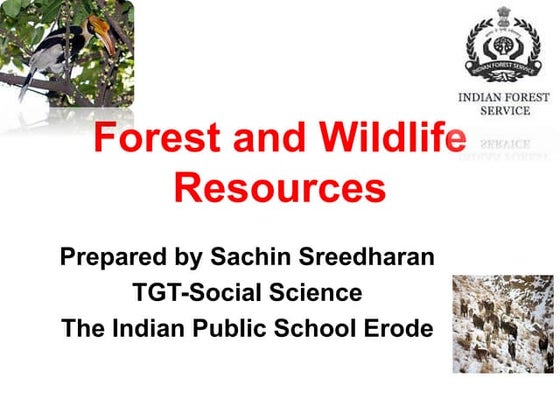 INDIAN FOREST SERVICE

INDIAN FOREST SERVICE

Forest and Wildlife Resources

Prepared by Sachin Sreedharan
TGT-Social Science
The Indian Public School Erode